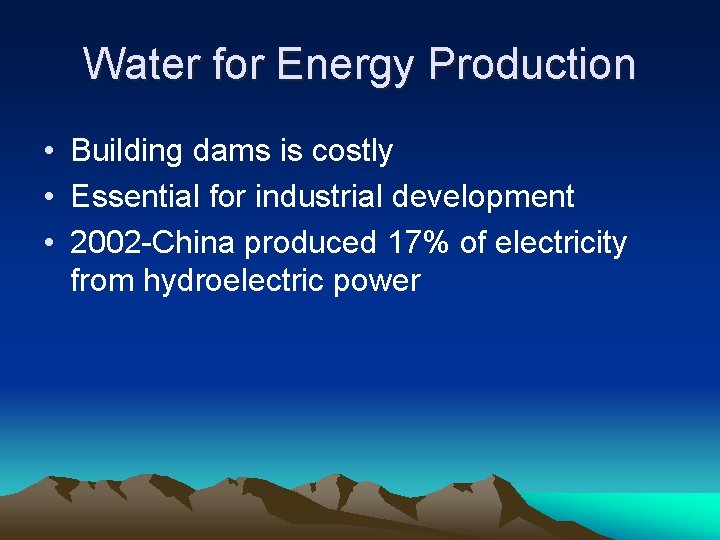 Water for Energy Production

• Building dams is costly
• Essential for industrial development
• 2002-China produced 17% of electricity from hydroelectric power